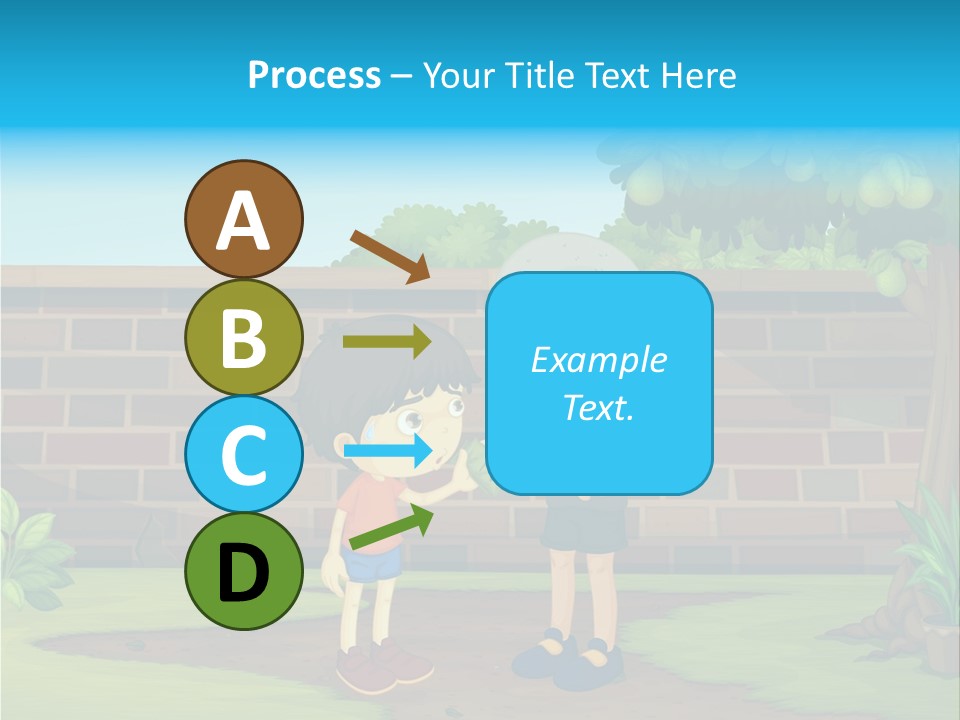 Process – Your Title Text Here

A

B

C

D

Example Text.